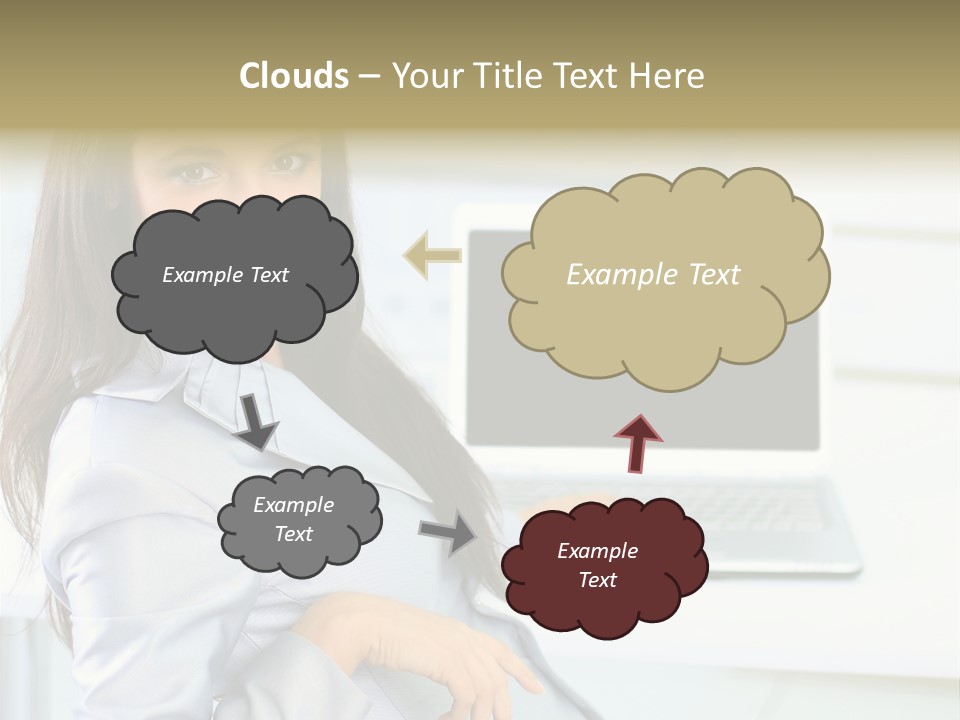 Clouds – Your Title Text Here

Example Text

Example Text

Example Text

Example Text